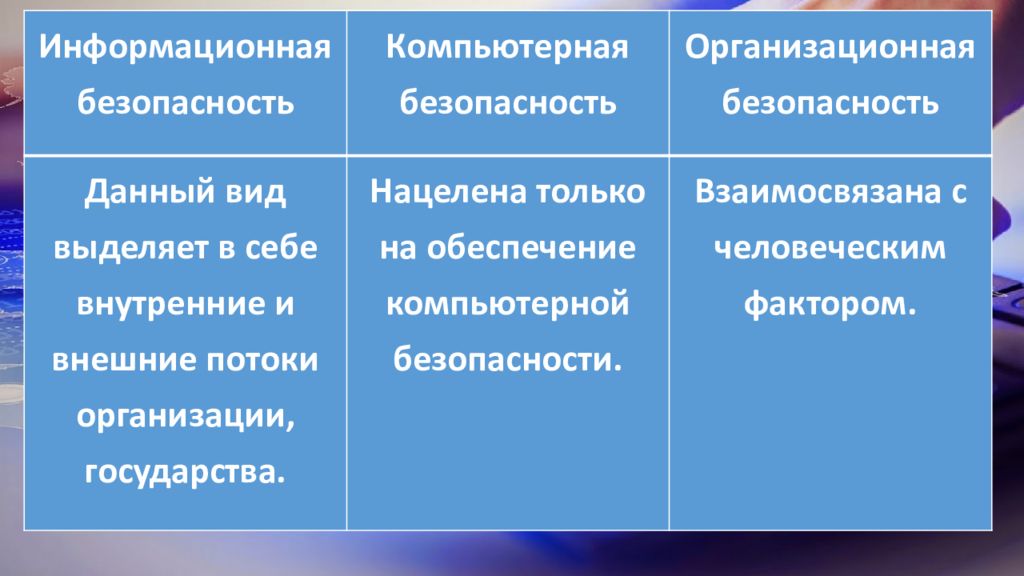 | Информационная безопасность | Компьютерная безопасность | Организационная безопасность |
|---|---|---|
| Данный вид выделяет в себе внутренние и внешние потоки организации, государства. | Нацелена только на обеспечение компьютерной безопасности. | Взаимосвязана с человеческим фактором. |